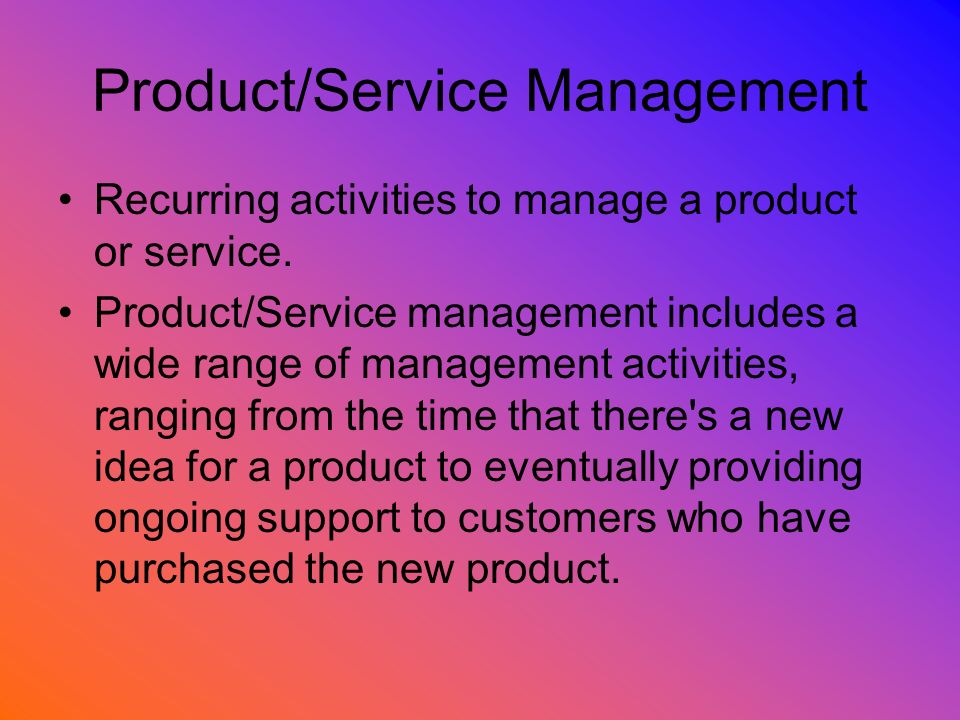 Product/Service Management

• Recurring activities to manage a product or service.

• Product/Service management includes a wide range of management activities, ranging from the time that there's a new idea for a product to eventually providing ongoing support to customers who have purchased the new product.